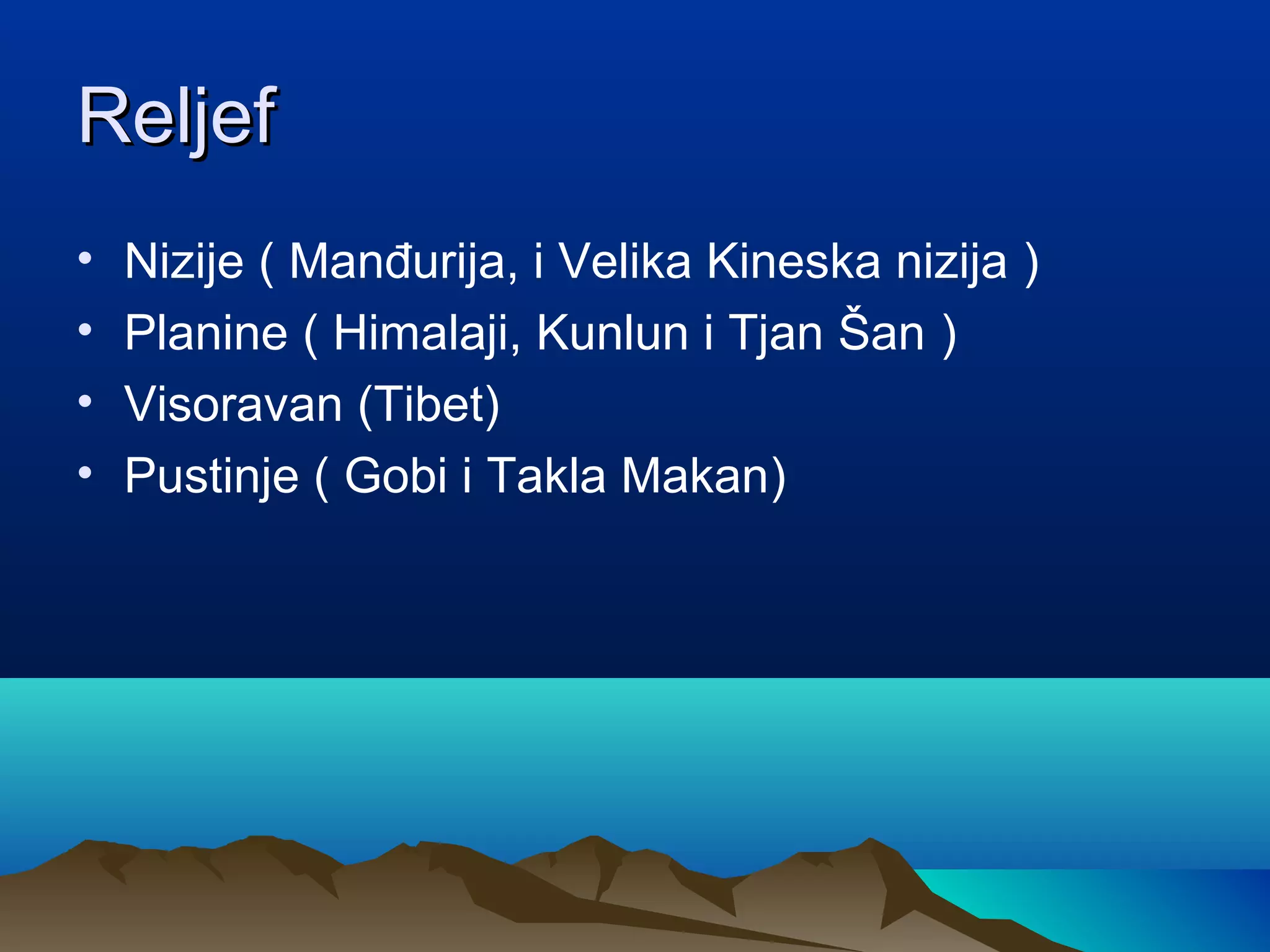 Reljef

• Nizije ( Manđurija, i Velika Kineska nizija )
• Planine ( Himalaji, Kunlun i Tjan Šan )
• Visoravan (Tibet)
• Pustinje ( Gobi i Takla Makan)